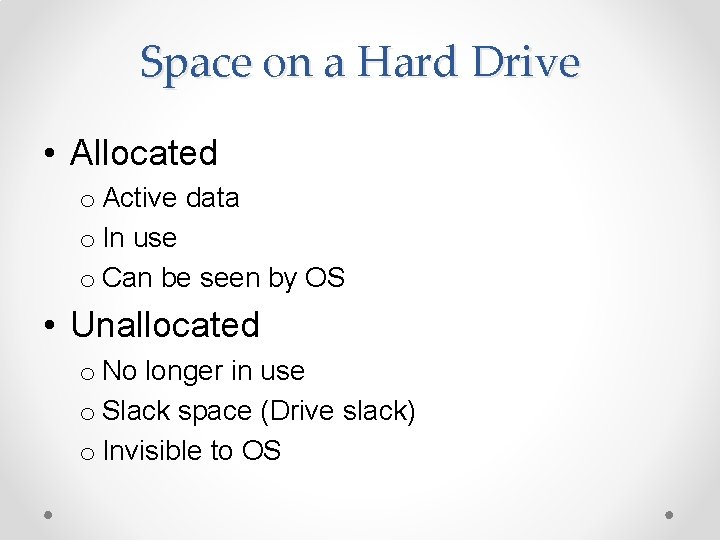 Space on a Hard Drive

• Allocated
  o Active data
  o In use
  o Can be seen by OS
• Unallocated
  o No longer in use
  o Slack space (Drive slack)
  o Invisible to OS